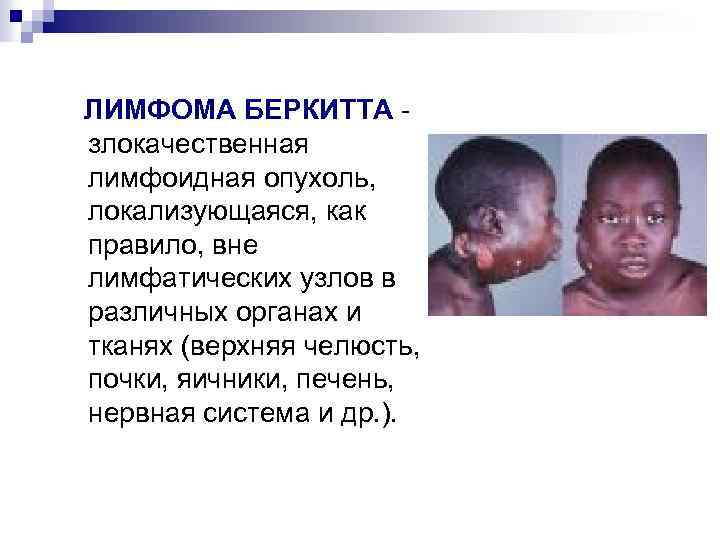 ЛИМФОМА БЕРКИТТА - злокачественная лимфоидная опухоль, локализующаяся, как правило, вне лимфатических узлов в различных органах и тканях (верхняя челюсть, почки, яичники, печень, нервная система и др.).